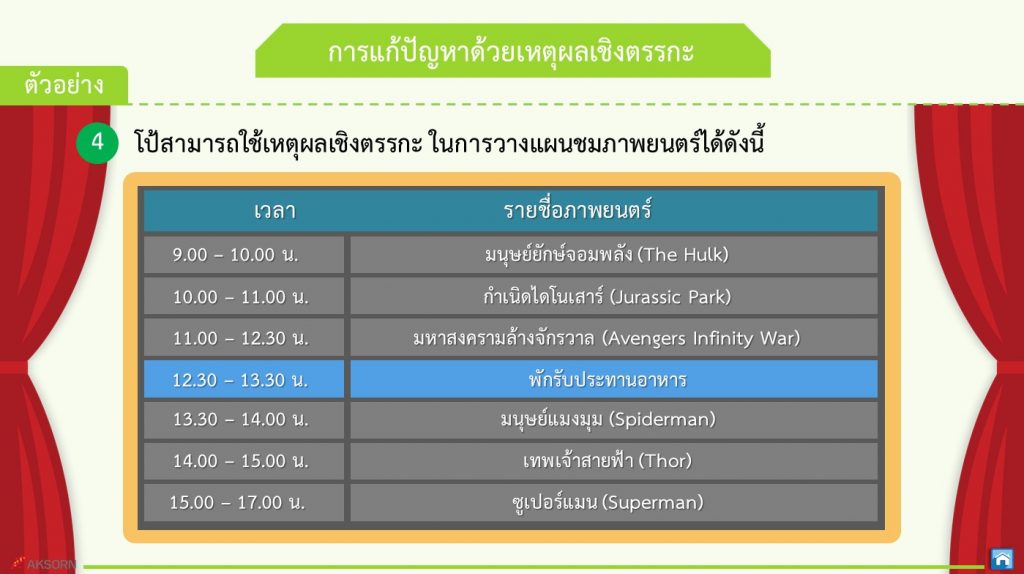 การแก้ปัญหาด้วยเหตุผลเชิงตรรกะ

ตัวอย่าง

4 โป้สามารถใช้เหตุผลเชิงตรรกะ ในการวางแผนชมภาพยนตร์ได้ดังนี้

| เวลา | รายชื่อภาพยนตร์ |
|---|---|
| 9.00 – 10.00 น. | มนุษย์ยักษ์จอมพลัง (The Hulk) |
| 10.00 – 11.00 น. | กำเนิดไดโนเสาร์ (Jurassic Park) |
| 11.00 – 12.30 น. | มหาสงครามล้างจักรวาล (Avengers Infinity War) |
| 12.30 – 13.30 น. | พักรับประทานอาหาร |
| 13.30 – 14.00 น. | มนุษย์แมงมุม (Spiderman) |
| 14.00 – 15.00 น. | เทพเจ้าสายฟ้า (Thor) |
| 15.00 – 17.00 น. | ซูเปอร์แมน (Superman) |

AKSORN